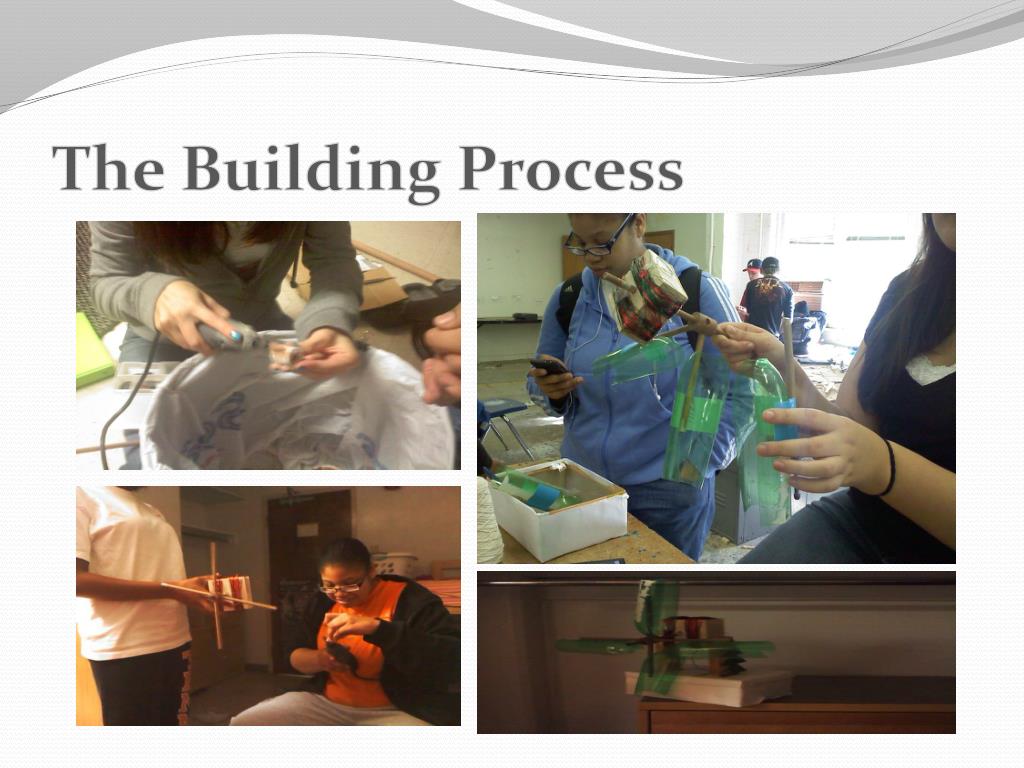 The Building Process